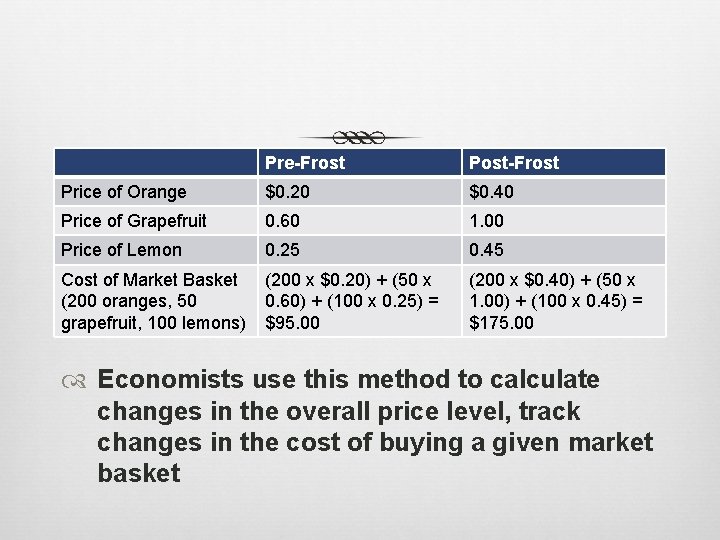 | | Pre-Frost | Post-Frost |
|---|---|---|
| Price of Orange | \$0.20 | \$0.40 |
| Price of Grapefruit | 0.60 | 1.00 |
| Price of Lemon | 0.25 | 0.45 |
| Cost of Market Basket (200 oranges, 50 grapefruit, 100 lemons) | (200 x \$0.20) + (50 x 0.60) + (100 x 0.25) = \$95.00 | (200 x \$0.40) + (50 x 1.00) + (100 x 0.45) = \$175.00 |

Economists use this method to calculate changes in the overall price level, track changes in the cost of buying a given market basket